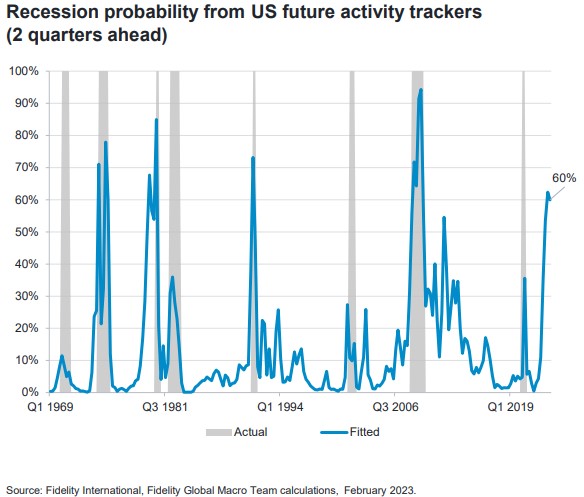 Recession probability from US future activity trackers (2 quarters ahead)

100%
90%
80%
70%
60%
50%
40%
30%
20%
10%
0%

60%

Q1 1969
Q3 1981
Q1 1994
Q3 2006
Q1 2019

Actual
Fitted

Source: Fidelity International, Fidelity Global Macro Team calculations, February 2023.